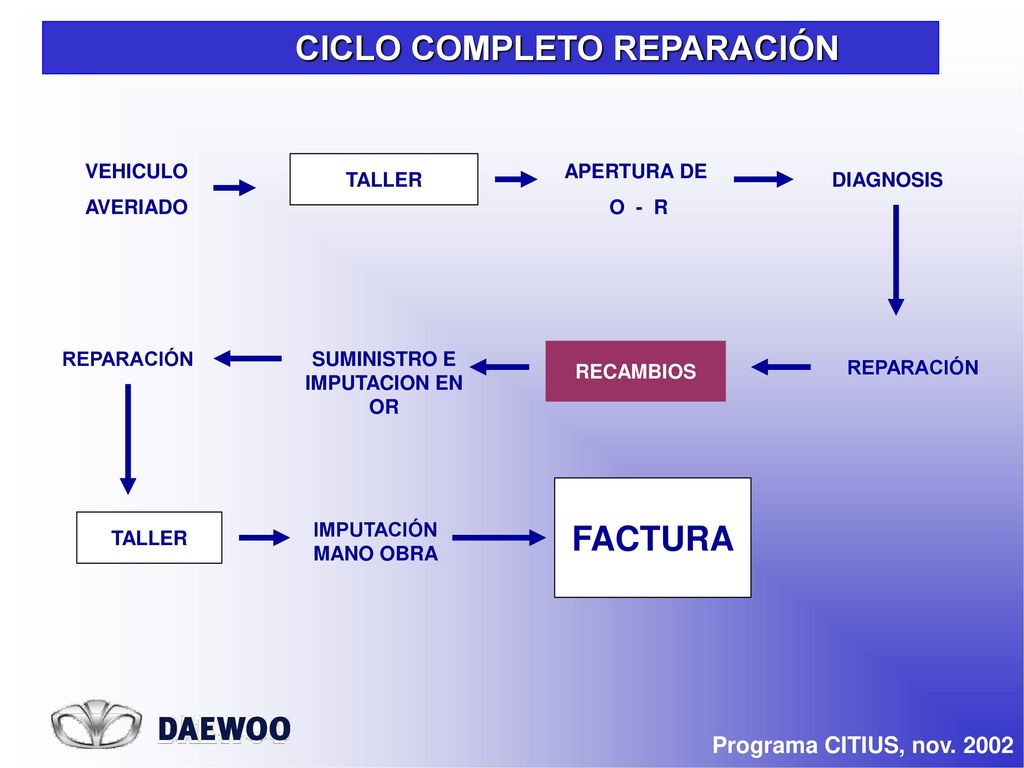 CICLO COMPLETO REPARACIÓN

VEHICULO AVERIADO

TALLER

APERTURA DE O - R

DIAGNOSIS

REPARACIÓN

RECAMBIOS

SUMINISTRO E IMPUTACION EN OR

REPARACIÓN

TALLER

IMPUTACIÓN MANO OBRA

FACTURA

DAEWOO

Programa CITIUS, nov. 2002